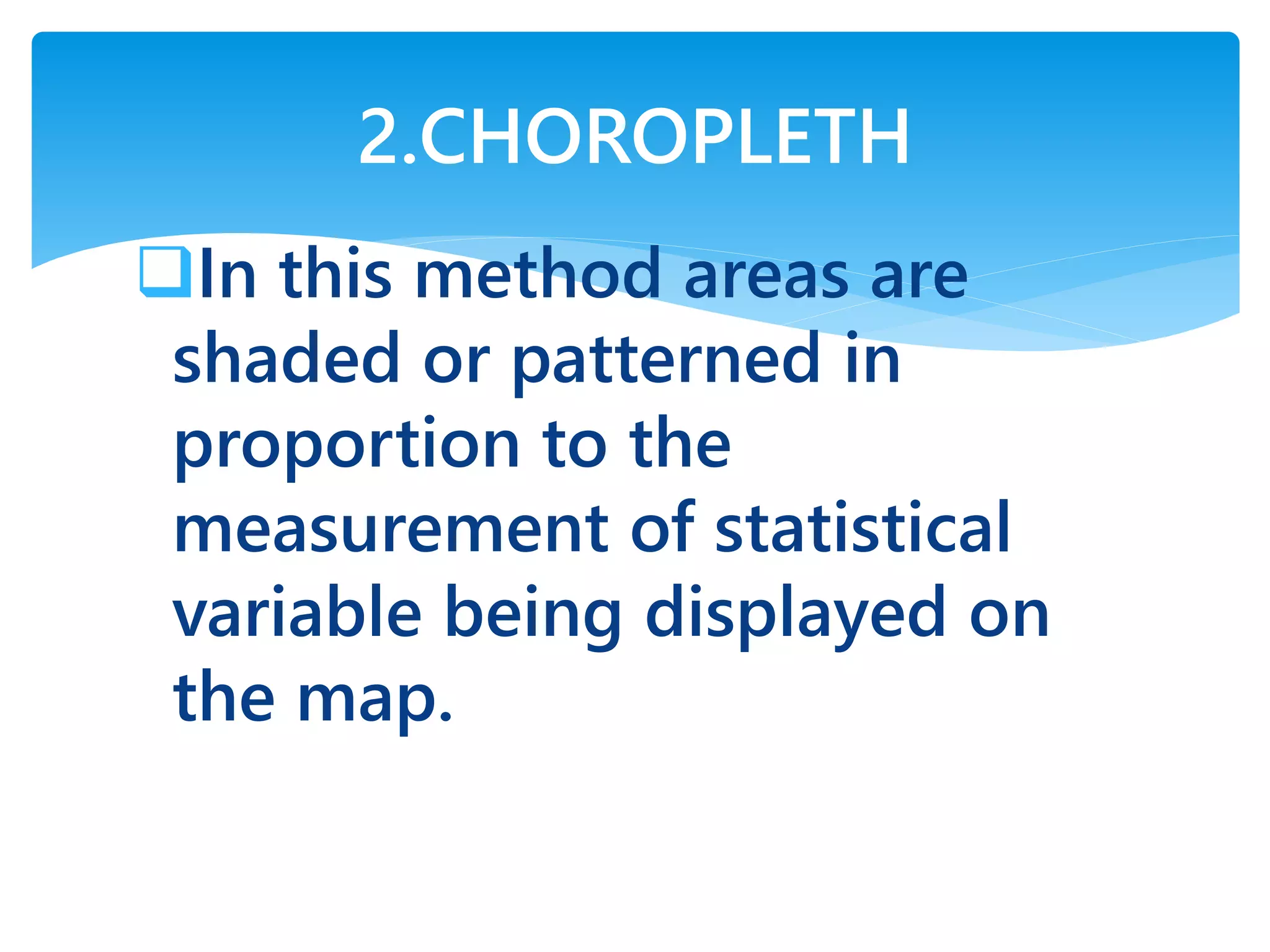 2.CHOROPLETH

❑In this method areas are shaded or patterned in proportion to the measurement of statistical variable being displayed on the map.